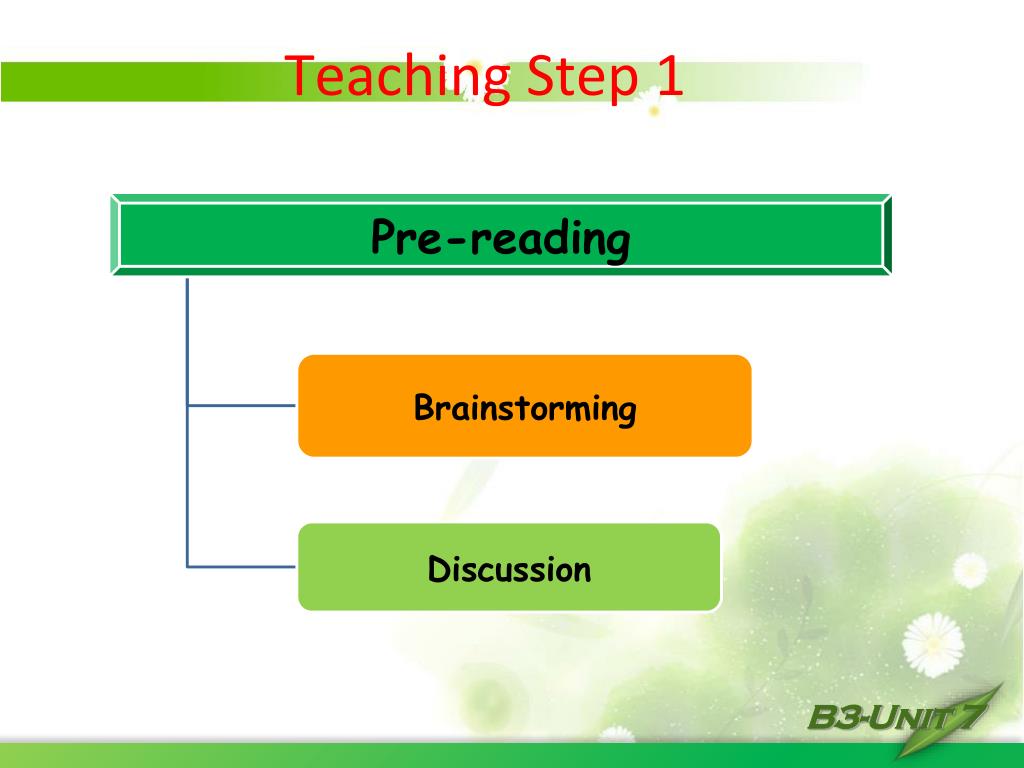 Teaching Step 1

Pre-reading

Brainstorming

Discussion

B3-UNIT 7